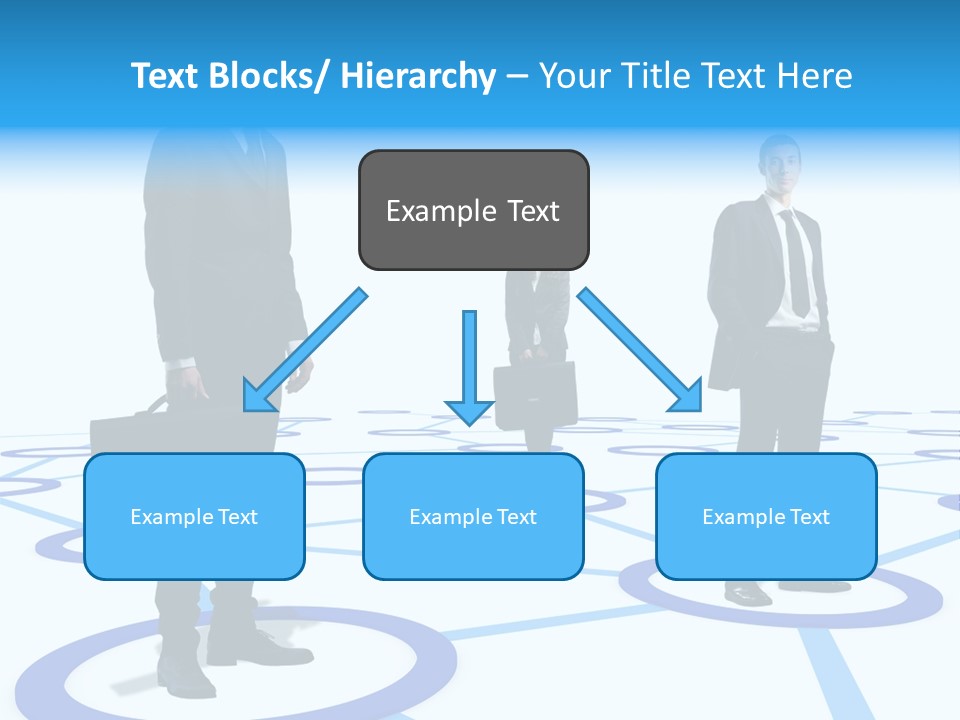 Text Blocks/ Hierarchy – Your Title Text Here

Example Text

Example Text

Example Text

Example Text